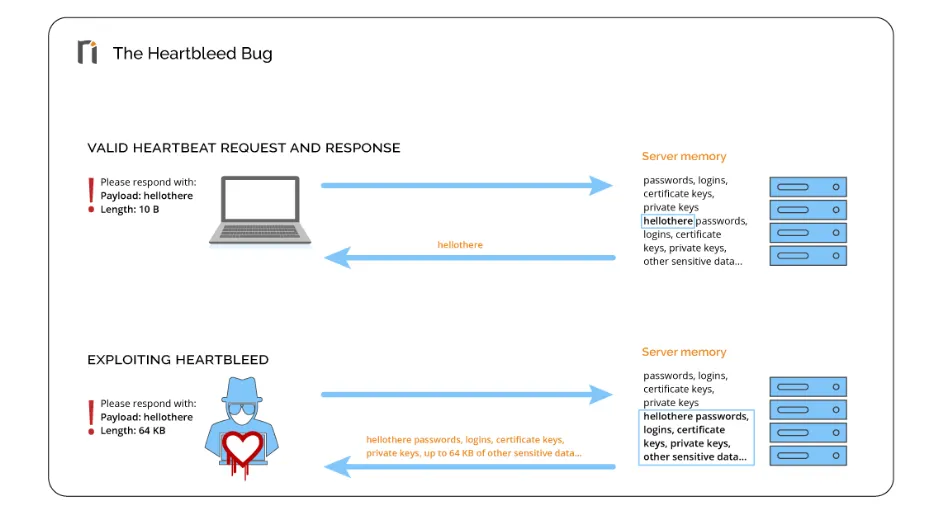 The Heartbleed Bug

VALID HEARTBEAT REQUEST AND RESPONSE

Please respond with:
Payload: hellothere
Length: 10 B

hellothere

Server memory

passwords, logins, certificate keys, private keys hellothere passwords, logins, certificate keys, private keys, other sensitive data...

EXPLOITING HEARTBLEED

Please respond with:
Payload: hellothere
Length: 64 KB

hellothere passwords, logins, certificate keys, private keys, up to 64 KB of other sensitive data...

Server memory

passwords, logins, certificate keys, private keys hellothere passwords, logins, certificate keys, private keys, other sensitive data...